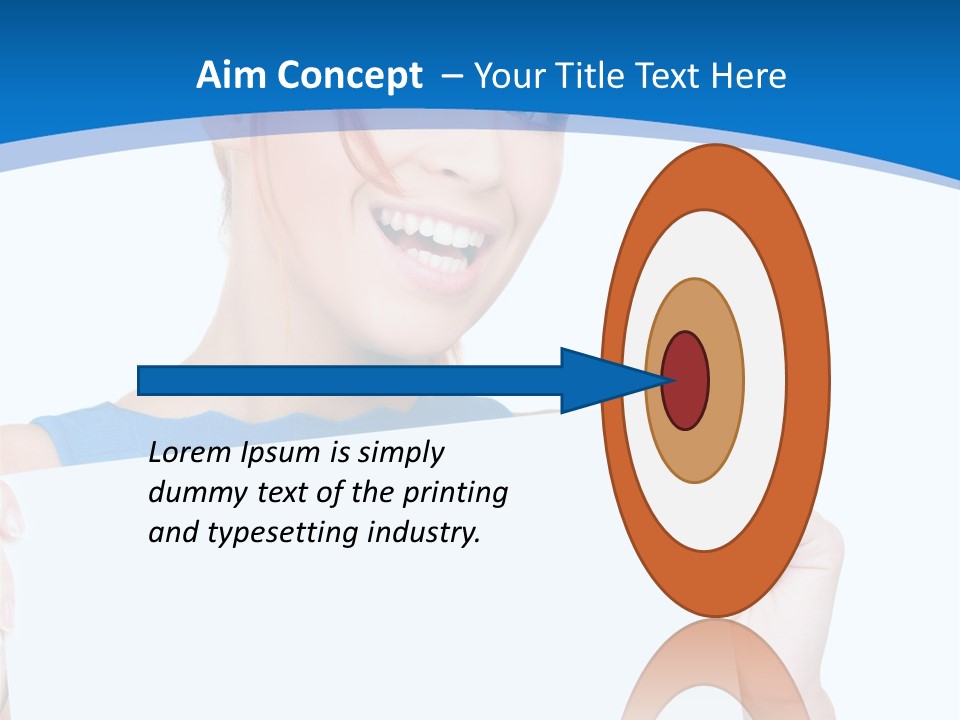 Aim Concept – Your Title Text Here

Lorem Ipsum is simply dummy text of the printing and typesetting industry.